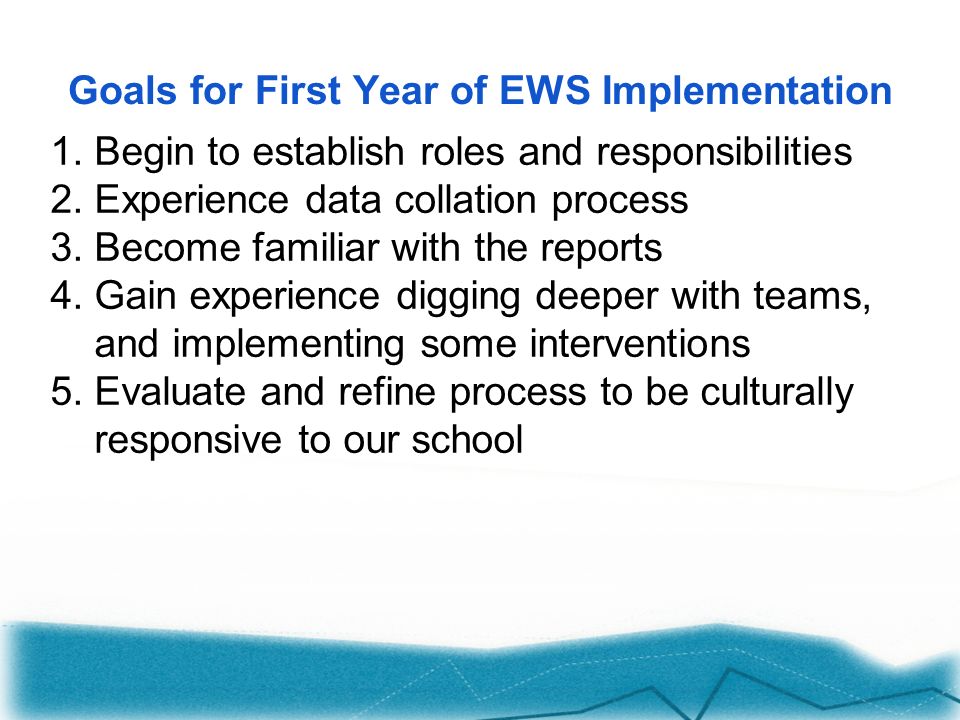 Goals for First Year of EWS Implementation

1. Begin to establish roles and responsibilities
2. Experience data collation process
3. Become familiar with the reports
4. Gain experience digging deeper with teams, and implementing some interventions
5. Evaluate and refine process to be culturally responsive to our school